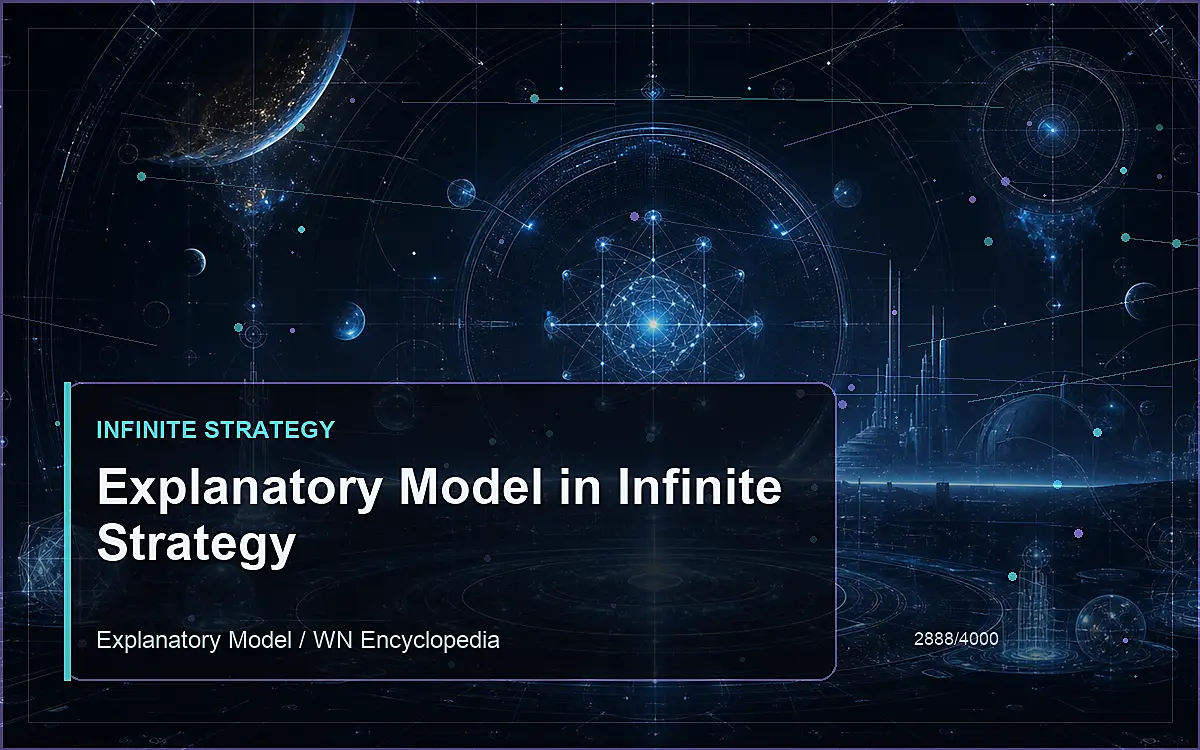 INFINITE STRATEGY

Explanatory Model in Infinite Strategy

Explanatory Model / WN Encyclopedia

2888/4000